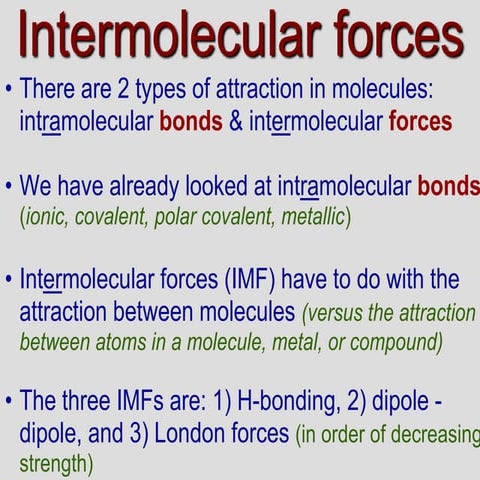 Intermolecular forces

• There are 2 types of attraction in molecules: intramolecular bonds & intermolecular forces

• We have already looked at intramolecular bonds (ionic, covalent, polar covalent, metallic)

• Intermolecular forces (IMF) have to do with the attraction between molecules (versus the attraction between atoms in a molecule, metal, or compound)

• The three IMFs are: 1) H-bonding, 2) dipole - dipole, and 3) London forces (in order of decreasing strength)